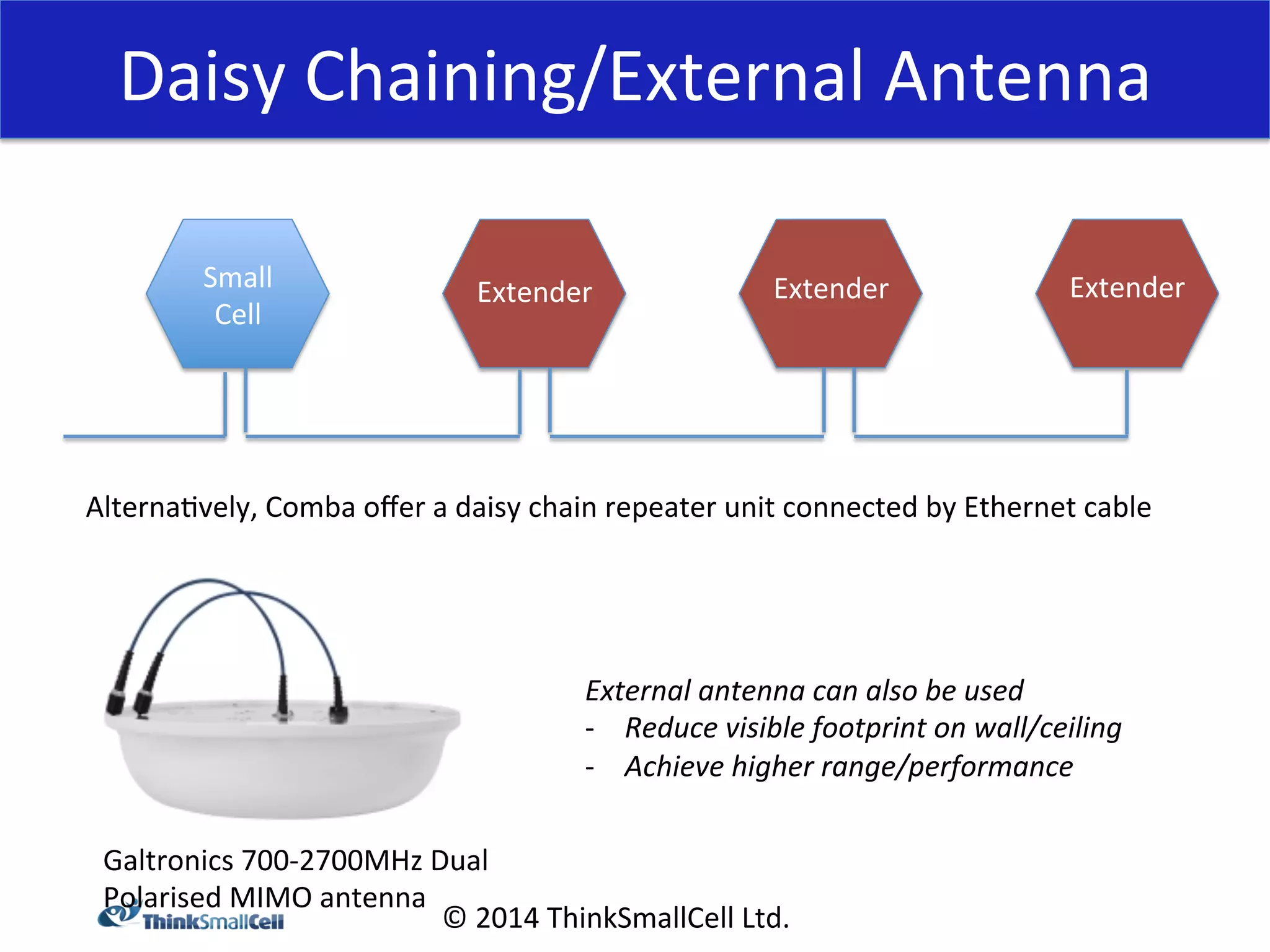 Daisy Chaining/External Antenna

Small Cell

Extender

Extender

Extender

Alternatively, Comba offer a daisy chain repeater unit connected by Ethernet cable

External antenna can also be used
- Reduce visible footprint on wall/ceiling
- Achieve higher range/performance

Galtronics 700-2700MHz Dual Polarised MIMO antenna

ThinkSmallCell

© 2014 ThinkSmallCell Ltd.